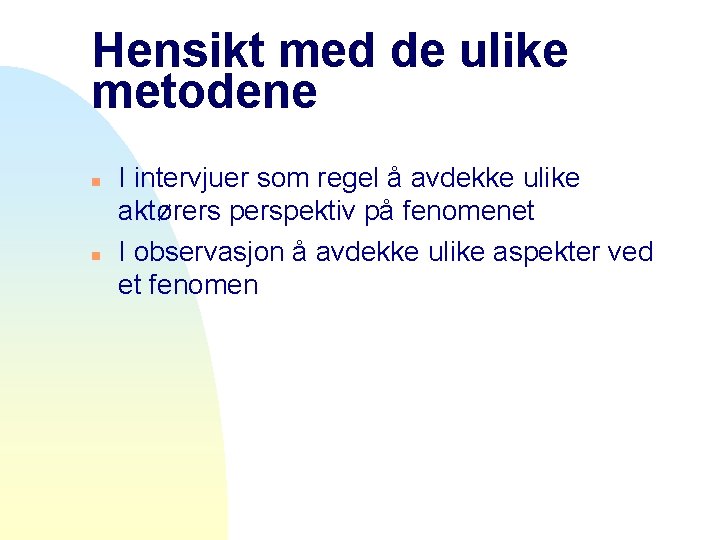 Hensikt med de ulike metodene

- I intervjuer som regel å avdekke ulike aktørers perspektiv på fenomenet
- I observasjon å avdekke ulike aspekter ved et fenomen